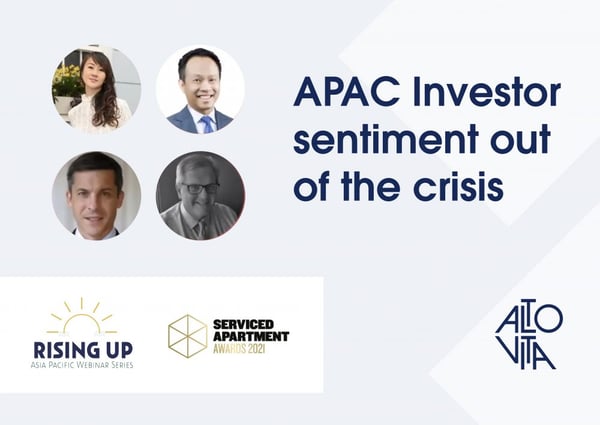 APAC Investor sentiment out of the crisis

RISING UP
ASIA PACIFIC WEBINAR SERIES

SERVICED APARTMENT AWARDS 2021

ALTO VITA